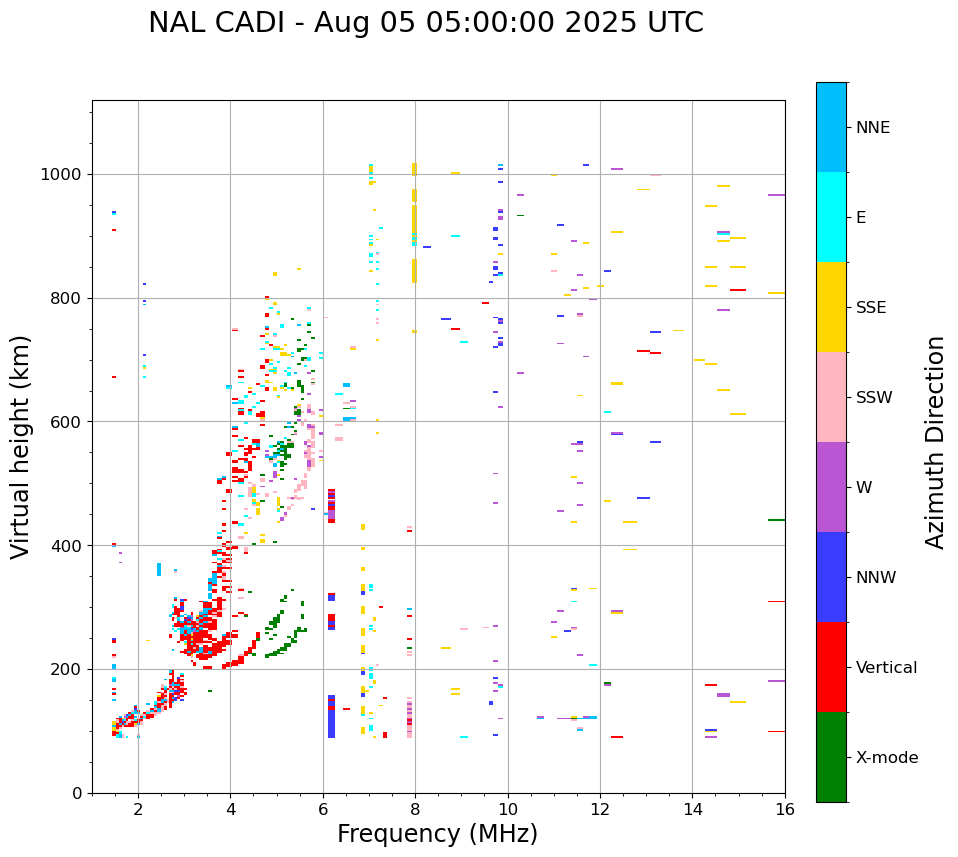 NAL CADI - Aug 05 05:00:00 2025 UTC

Virtual height (km)

1000
800
600
400
200
0

2
4
6
8
10
12
14
16

Frequency (MHz)

NNE
E
SSE
SSW
W
NNW
Vertical
X-mode

Azimuth Direction